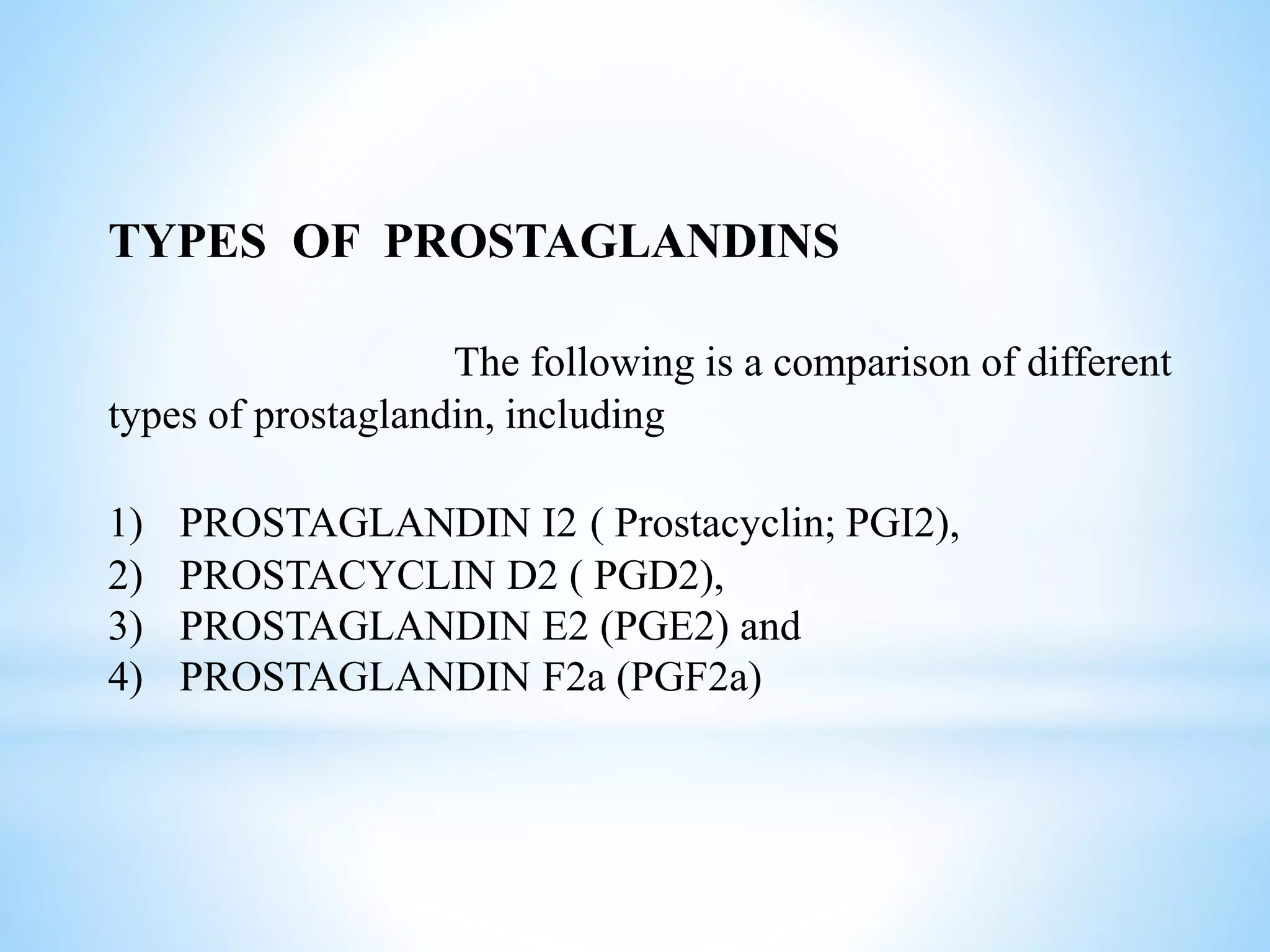 TYPES OF PROSTAGLANDINS

The following is a comparison of different types of prostaglandin, including

1) PROSTAGLANDIN I2 ( Prostacyclin; PGI2),
2) PROSTACYCLIN D2 ( PGD2),
3) PROSTAGLANDIN E2 (PGE2) and
4) PROSTAGLANDIN F2a (PGF2a)